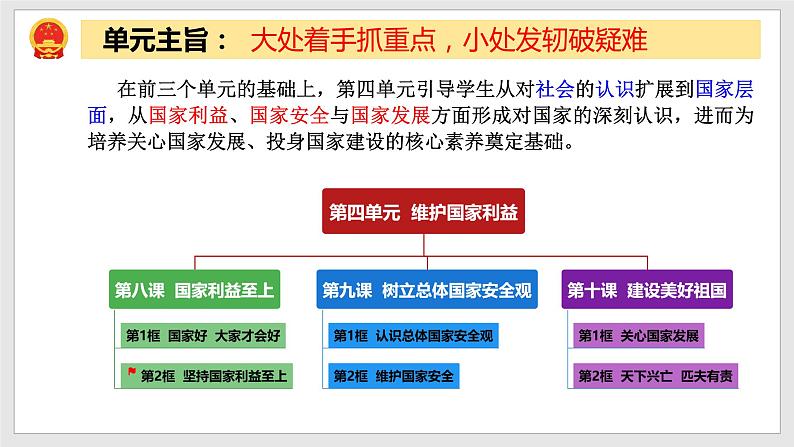 单元主旨： 大处着手抓重点，小处发轫破疑难

在前三个单元的基础上，第四单元引导学生从对社会的认识扩展到国家层面，从国家利益、国家安全与国家发展方面形成对国家的深刻认识，进而为培养关心国家发展、投身国家建设的核心素养奠定基础。

第四单元 维护国家利益

第八课 国家利益至上

第1框 国家好 大家才会好

第2框 坚持国家利益至上

第九课 树立总体国家安全观

第1框 认识总体国家安全观

第2框 维护国家安全

第十课 建设美好祖国

第1框 关心国家发展

第2框 天下兴亡 匹夫有责